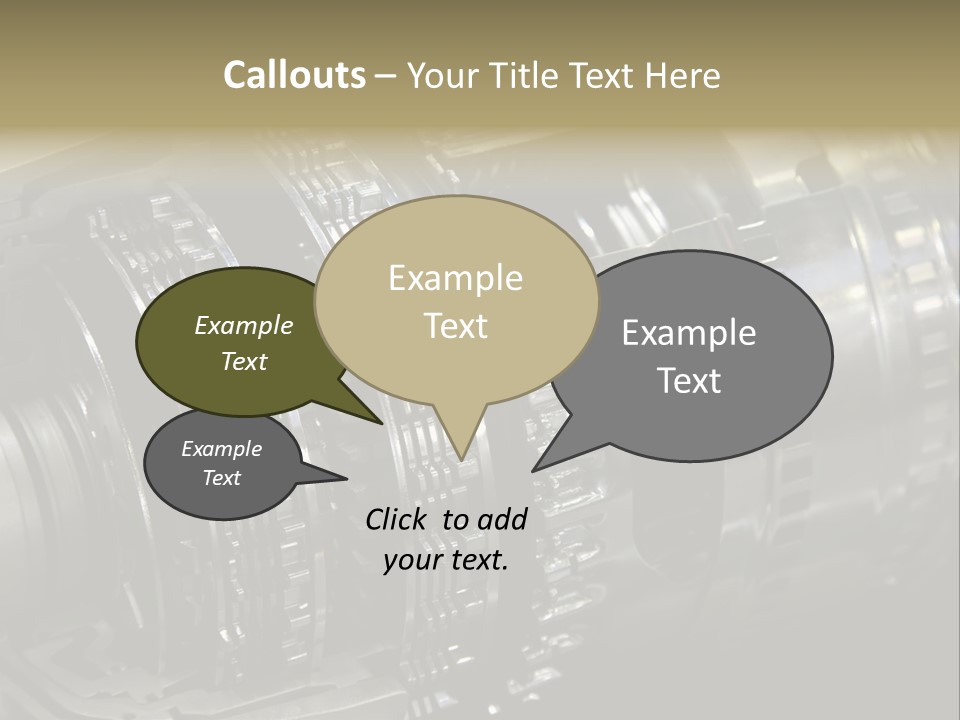 Callouts – Your Title Text Here

Example Text

Example Text

Example Text

Example Text

Click to add your text.